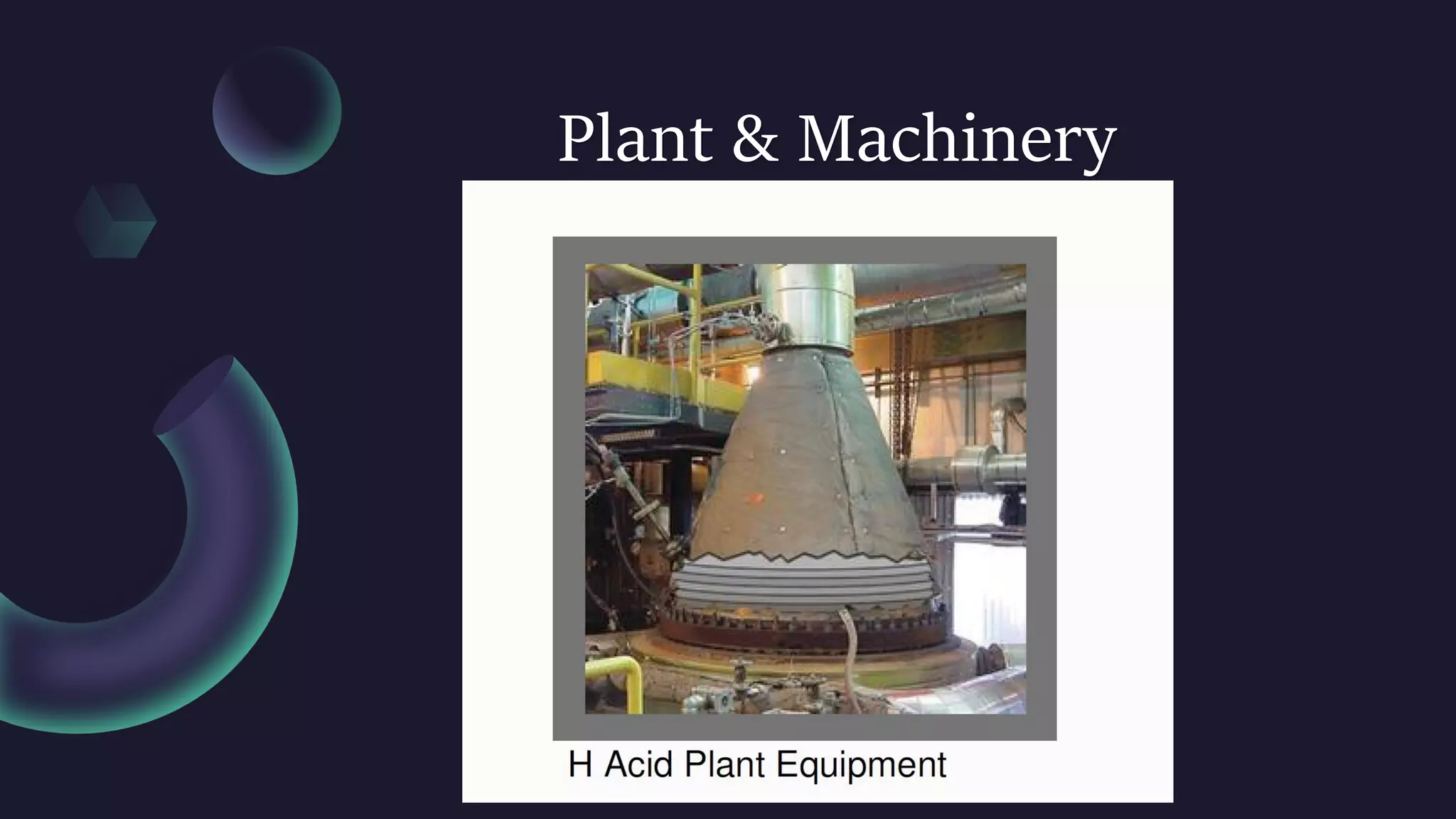 Plant & Machinery

H Acid Plant Equipment